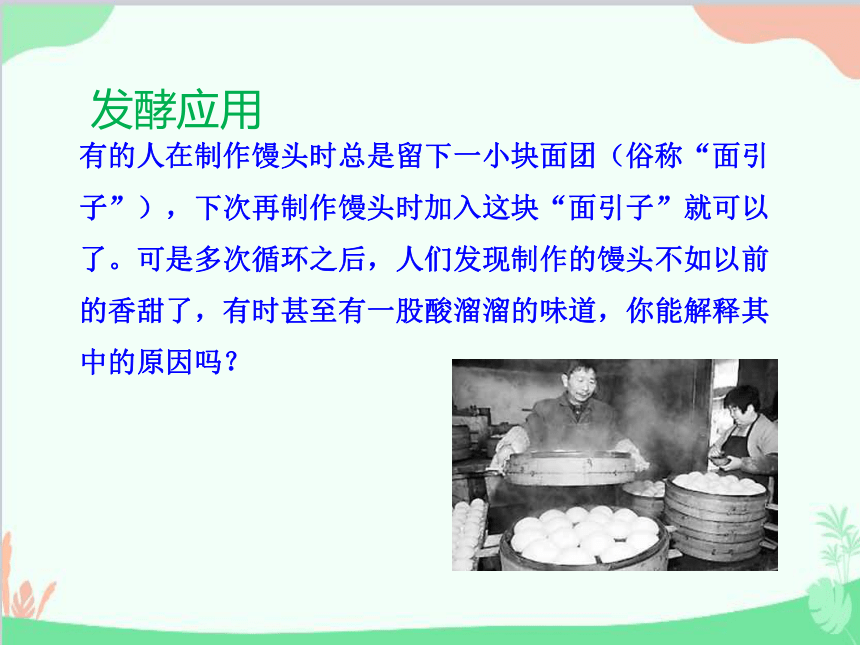 发酵应用

有的人在制作馒头时总是留下一小块面团（俗称“面引子”），下次再制作馒头时加入这块“面引子”就可以了。可是多次循环之后，人们发现制作的馒头不如以前的香甜了，有时甚至有一股酸溜溜的味道，你能解释其中的原因吗？